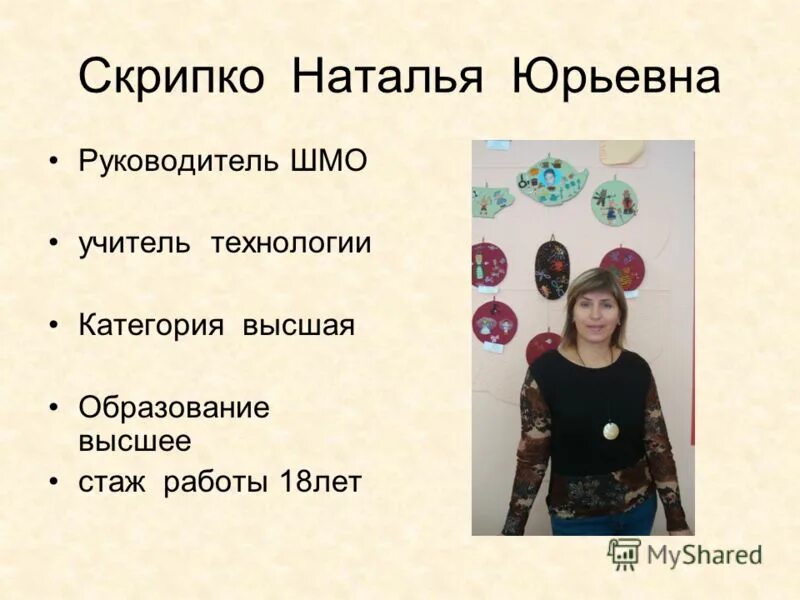 Скрипко Наталья Юрьевна

• Руководитель ШМО

• учитель технологии

• Категория высшая

• Образование высшее

• стаж работы 18лет

MyShared